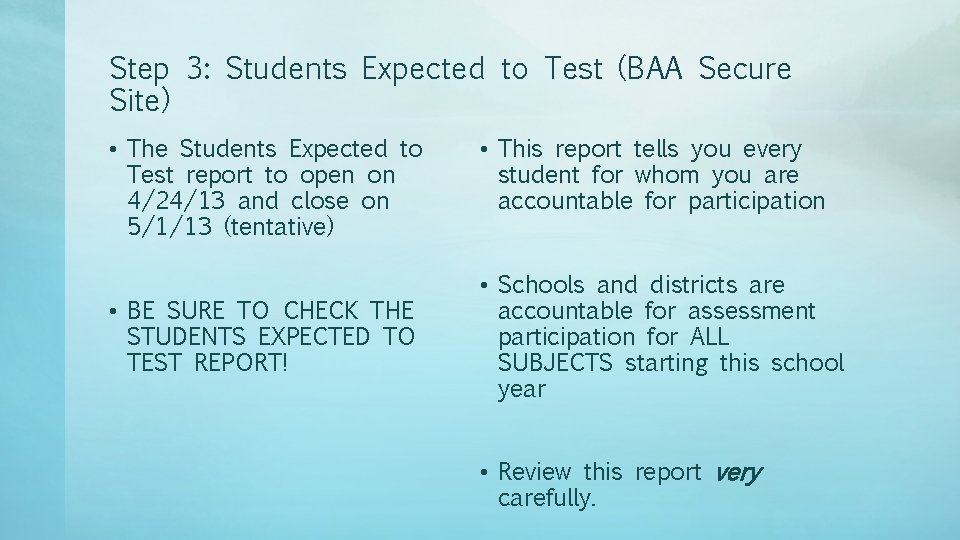 Step 3: Students Expected to Test (BAA Secure Site)

• The Students Expected to Test report to open on 4/24/13 and close on 5/1/13 (tentative)

• BE SURE TO CHECK THE STUDENTS EXPECTED TO TEST REPORT!

• This report tells you every student for whom you are accountable for participation

• Schools and districts are accountable for assessment participation for ALL SUBJECTS starting this school year

• Review this report very carefully.